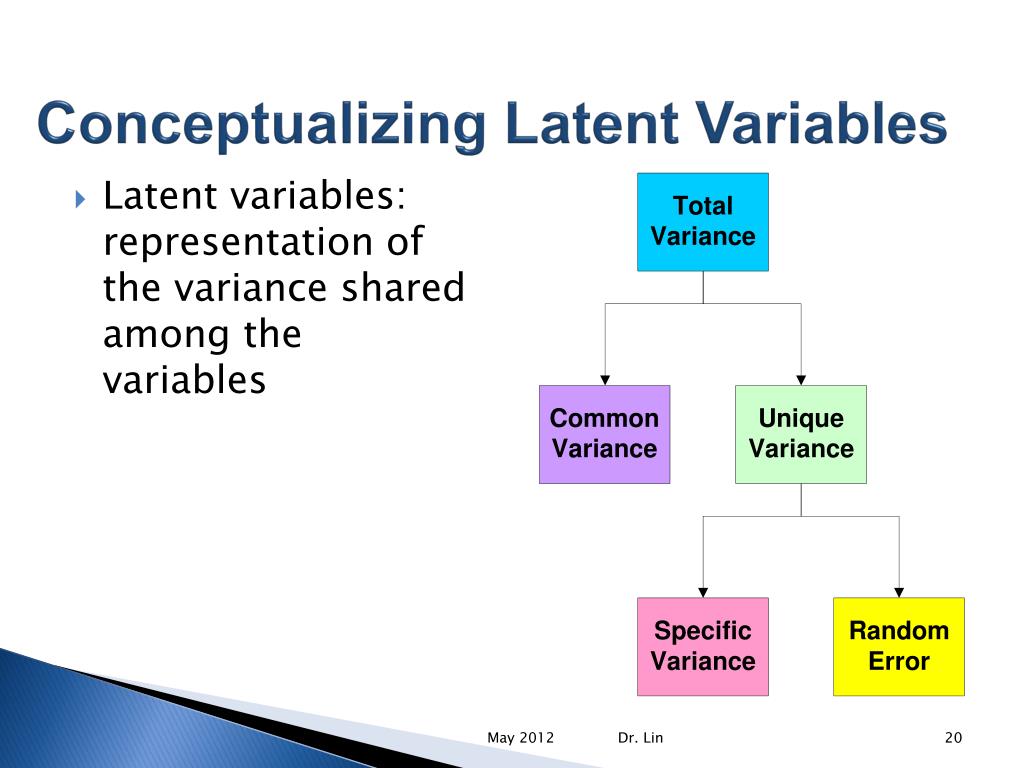 Conceptualizing Latent Variables

Latent variables: representation of the variance shared among the variables

Total Variance

Common Variance

Unique Variance

Specific Variance

Random Error

May 2012

Dr. Lin

20